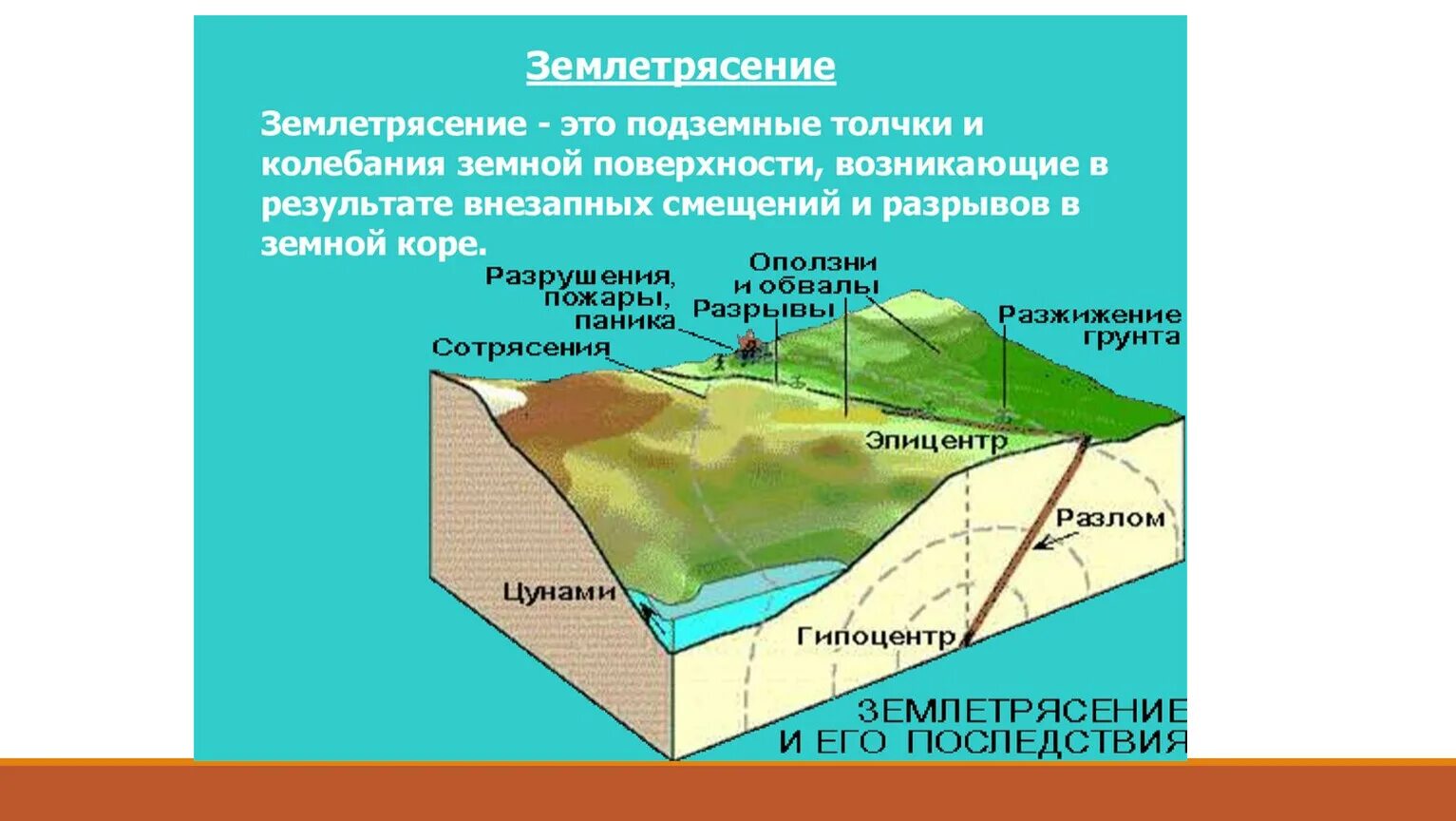 Землетрясение

Землетрясение - это подземные толчки и колебания земной поверхности, возникающие в результате внезапных смещений и разрывов в земной коре.

Разрушения, пожары, паника

Оползни и обвалы

Разрывы

Разжижение грунта

Сотрясения

Эпицентр

Разлом

Цунами

Гипоцентр

ЗЕМЛЕТРЯСЕНИЕ И ЕГО ПОСЛЕДСТВИЯ